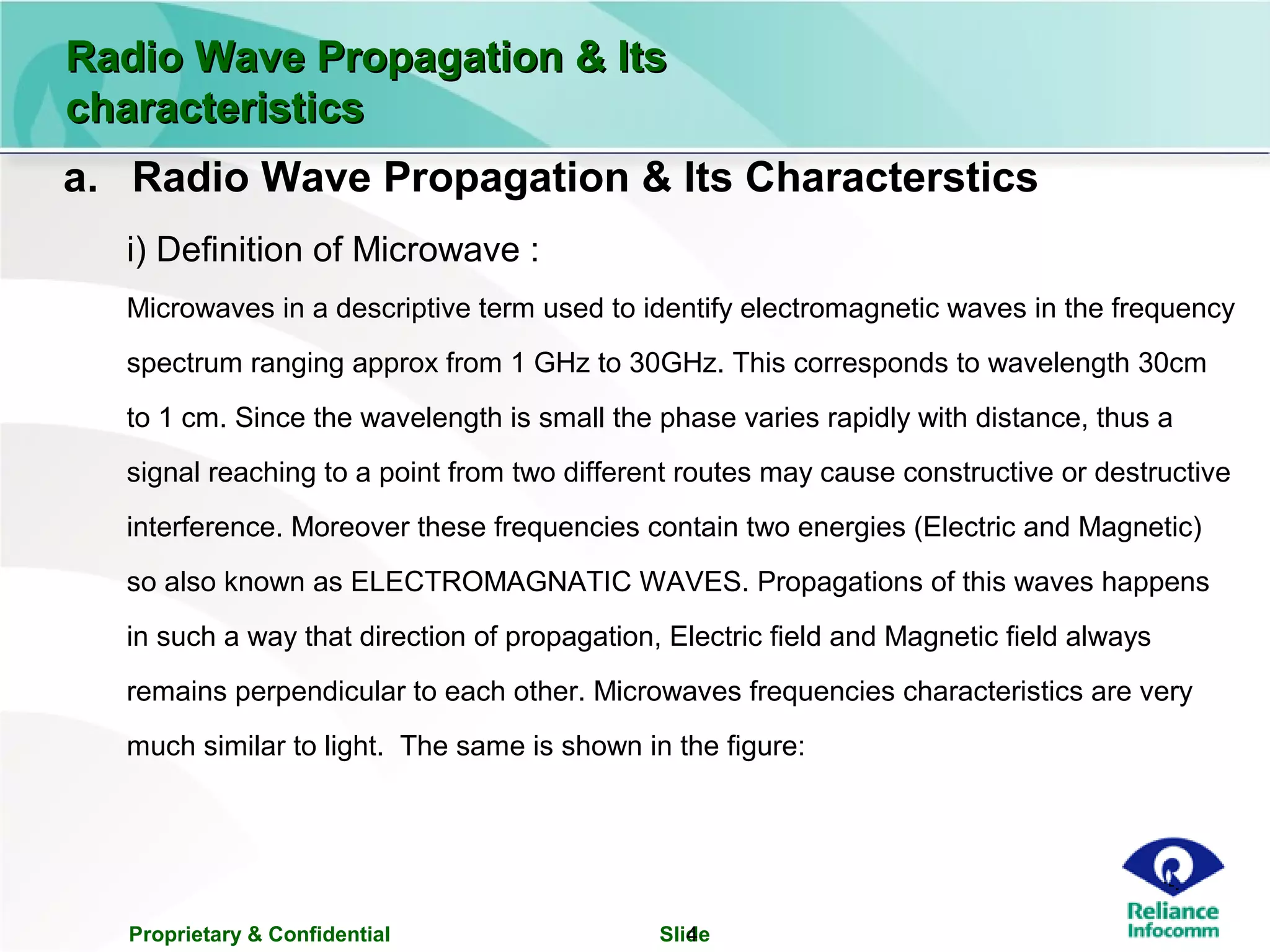 Radio Wave Propagation & Its characteristics

a. Radio Wave Propagation & Its Characterstics

i) Definition of Microwave :

Microwaves in a descriptive term used to identify electromagnetic waves in the frequency spectrum ranging approx from 1 GHz to 30GHz. This corresponds to wavelength 30cm to 1 cm. Since the wavelength is small the phase varies rapidly with distance, thus a signal reaching to a point from two different routes may cause constructive or destructive interference. Moreover these frequencies contain two energies (Electric and Magnetic) so also known as ELECTROMAGNATIC WAVES. Propagations of this waves happens in such a way that direction of propagation, Electric field and Magnetic field always remains perpendicular to each other. Microwaves frequencies characteristics are very much similar to light. The same is shown in the figure:

Proprietary & Confidential

Slide 4

Reliance Infocomm